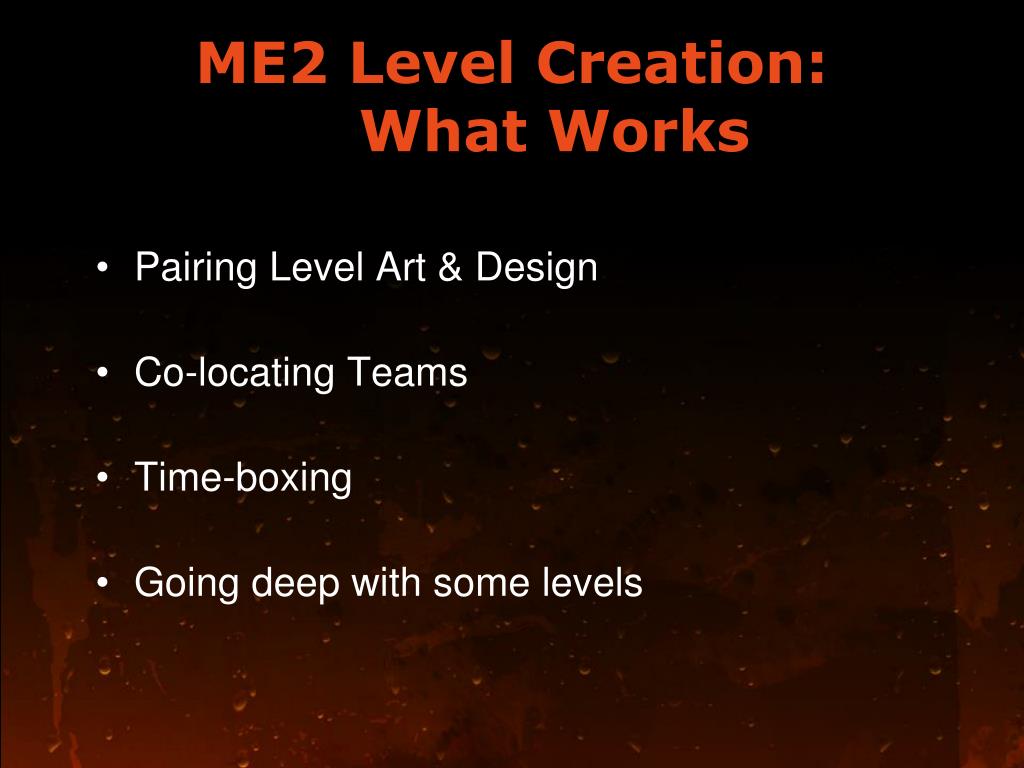 ME2 Level Creation:
What Works

• Pairing Level Art & Design

• Co-locating Teams

• Time-boxing

• Going deep with some levels